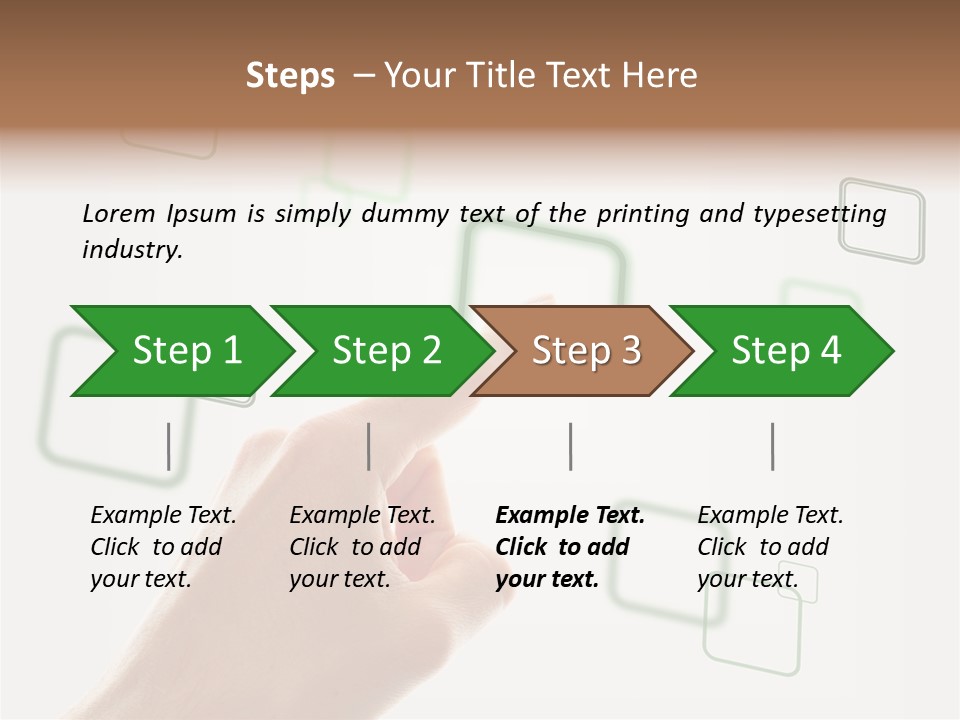 Steps – Your Title Text Here

Lorem Ipsum is simply dummy text of the printing and typesetting industry.

Step 1

Step 2

Step 3

Step 4

Example Text. Click to add your text.

Example Text. Click to add your text.

Example Text. Click to add your text.

Example Text. Click to add your text.